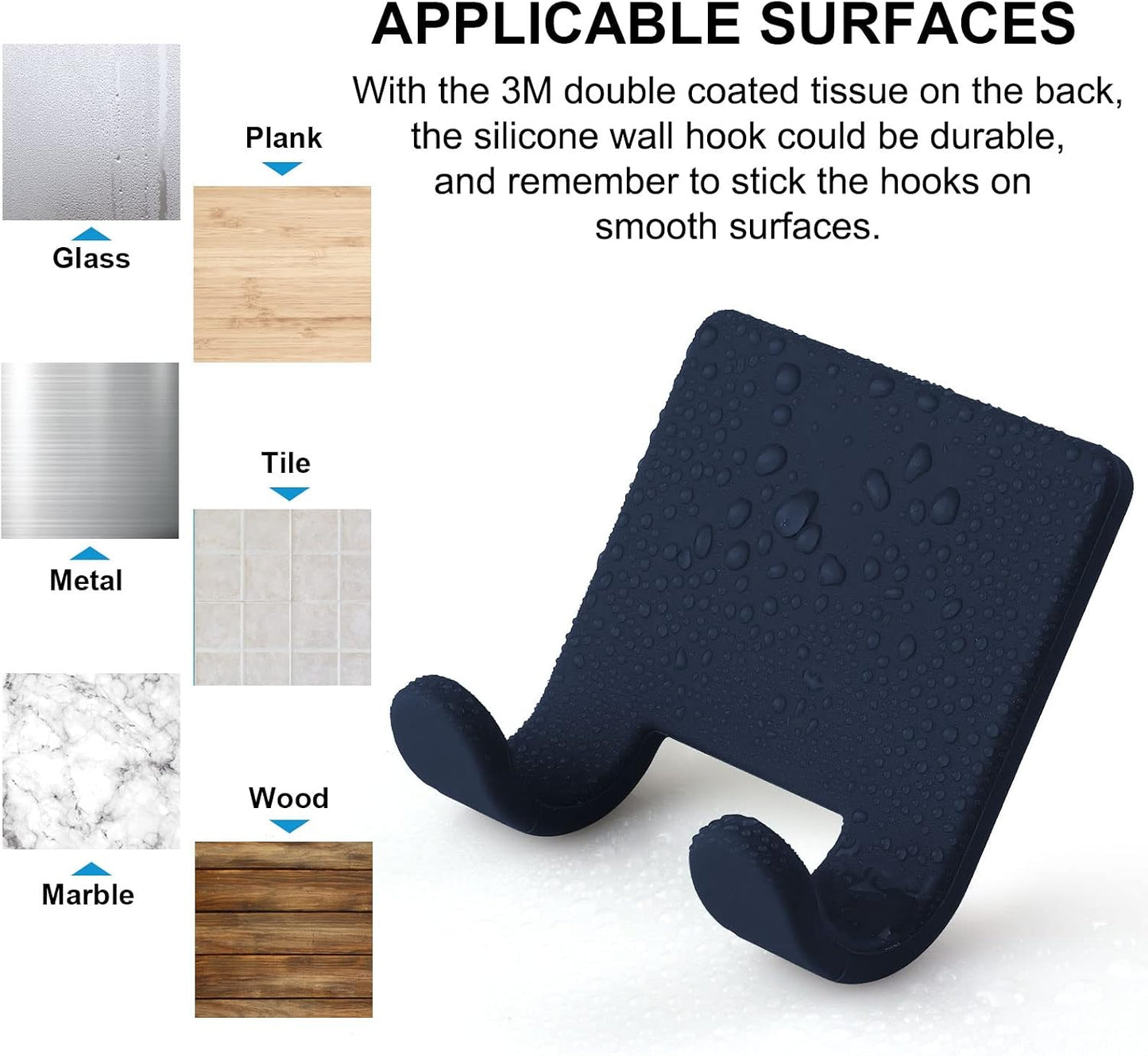 APPLICABLE SURFACES

With the 3M double coated tissue on the back, the silicone wall hook could be durable, and remember to stick the hooks on smooth surfaces.

Glass

Plank

Metal

Tile

Marble

Wood